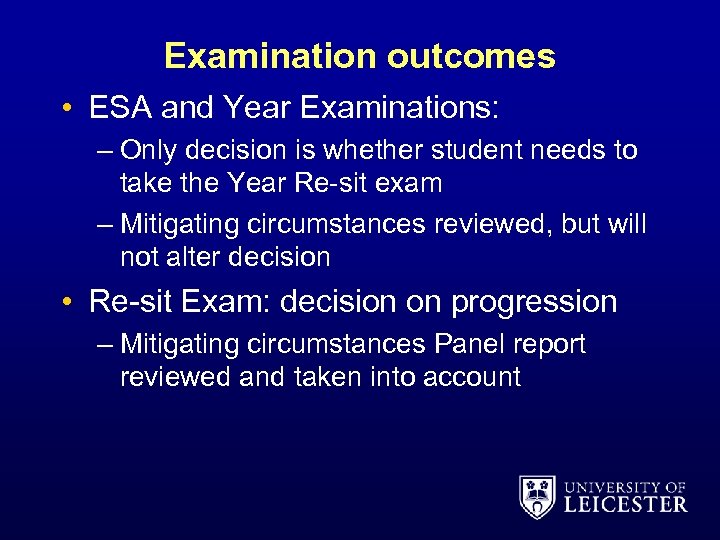 Examination outcomes

• ESA and Year Examinations:
– Only decision is whether student needs to take the Year Re-sit exam
– Mitigating circumstances reviewed, but will not alter decision

• Re-sit Exam: decision on progression
– Mitigating circumstances Panel report reviewed and taken into account

UNIVERSITY OF LEICESTER